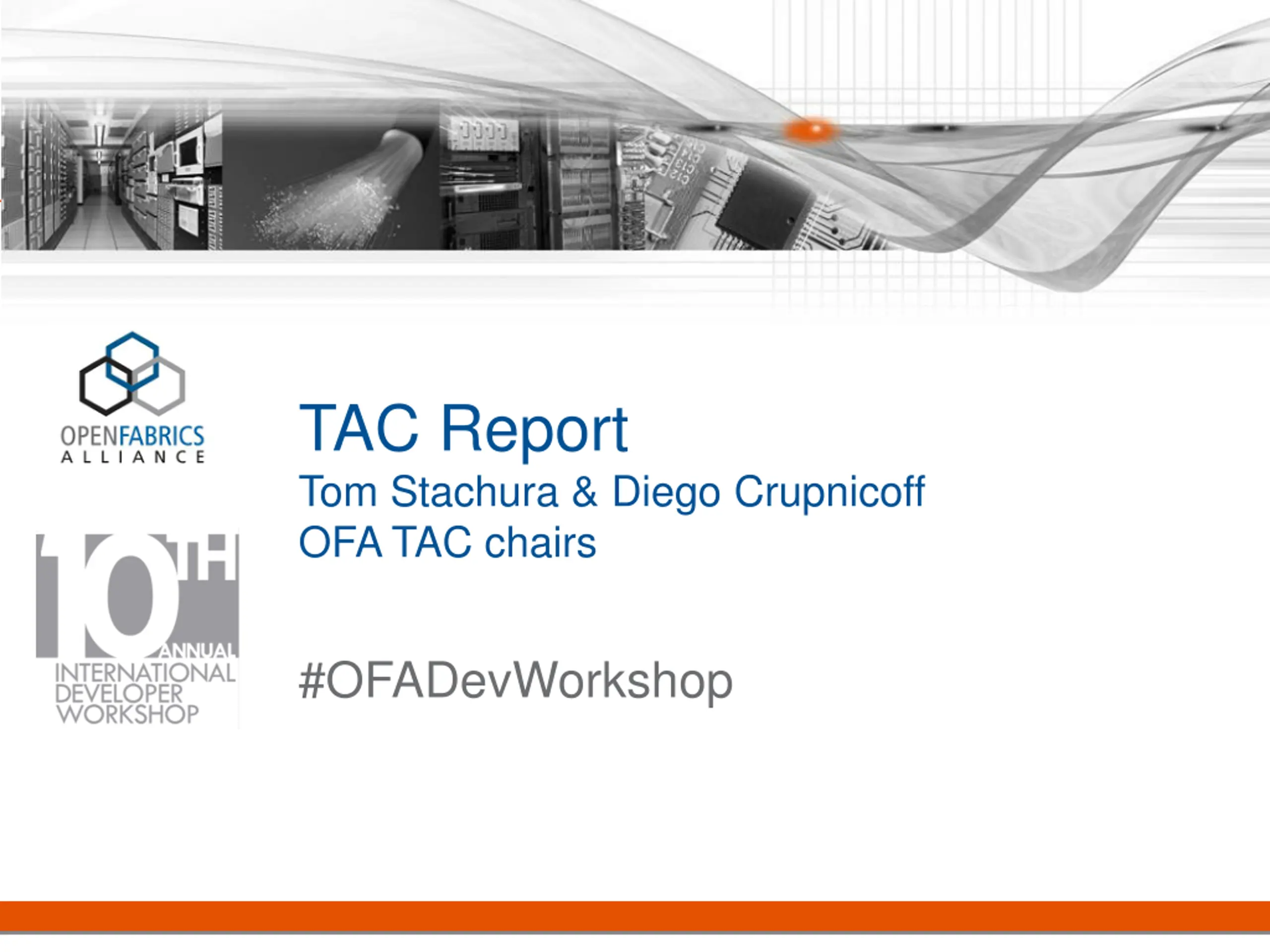 OPENFABRICS
ALLIANCE

10TH ANNUAL
INTERNATIONAL
DEVELOPER
WORKSHOP

TAC Report
Tom Stachura & Diego Crupnicoff
OFA TAC chairs

#OFADevWorkshop